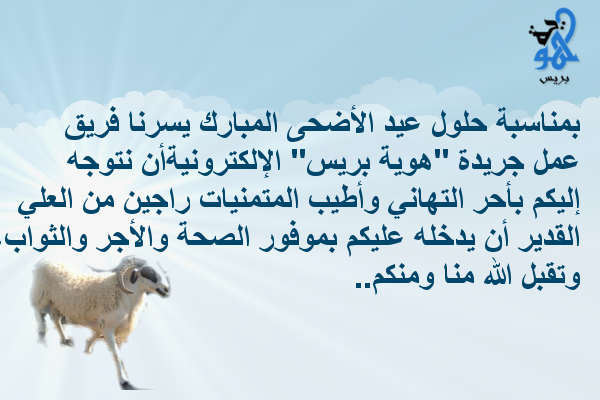 هوية
بريس

بمناسبة حلول عيد الأضحى المبارك يسرنا فريق عمل جريدة "هوية بريس" الإلكترونيةأن نتوجه إليكم بأحر التهاني وأطيب المتمنيات راجين من العلي القدير أن يدخله عليكم بموفور الصحة والأجر والثواب. وتقبل الله منا ومنكم..